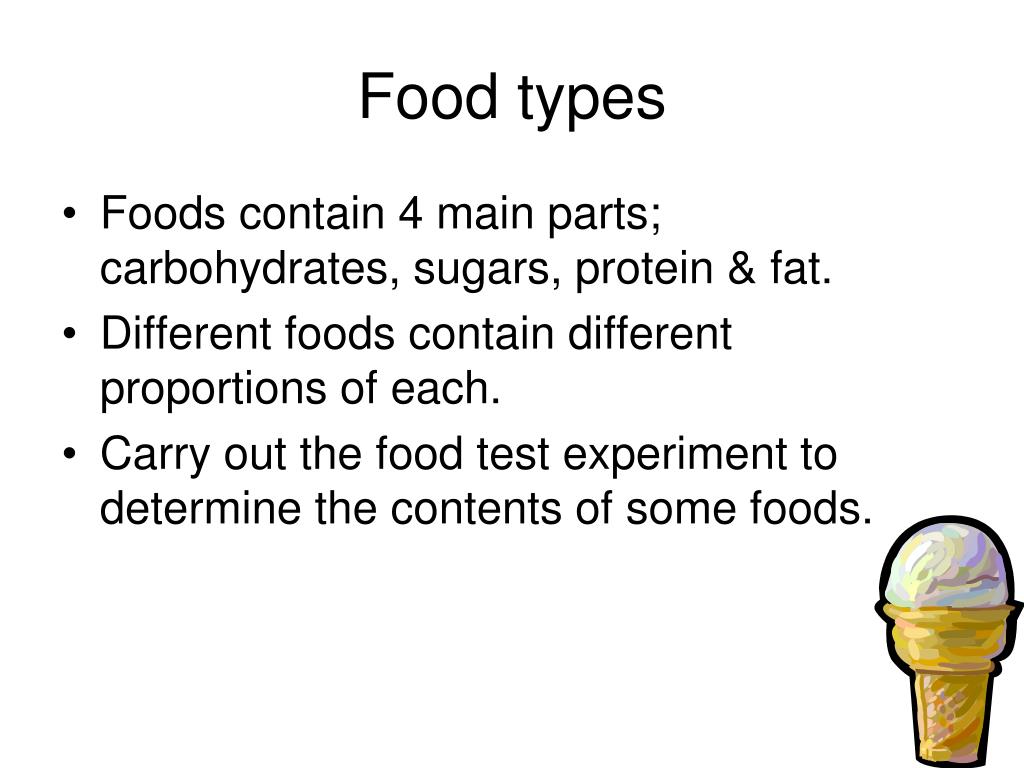 Food types

• Foods contain 4 main parts; carbohydrates, sugars, protein & fat.
• Different foods contain different proportions of each.
• Carry out the food test experiment to determine the contents of some foods.